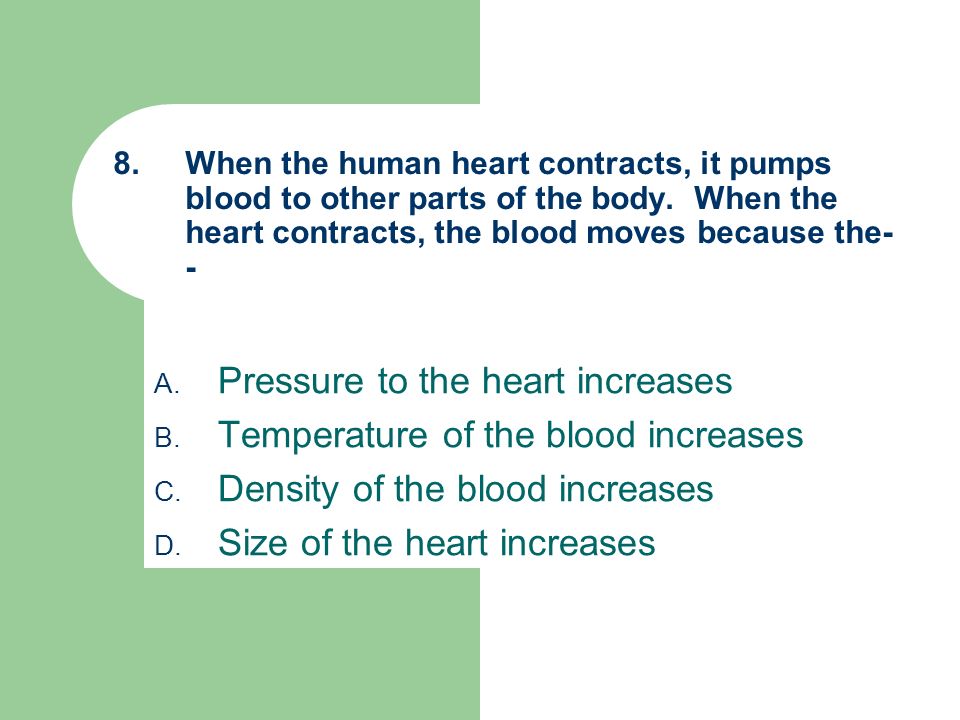 8. When the human heart contracts, it pumps blood to other parts of the body. When the heart contracts, the blood moves because the--

A. Pressure to the heart increases
B. Temperature of the blood increases
C. Density of the blood increases
D. Size of the heart increases